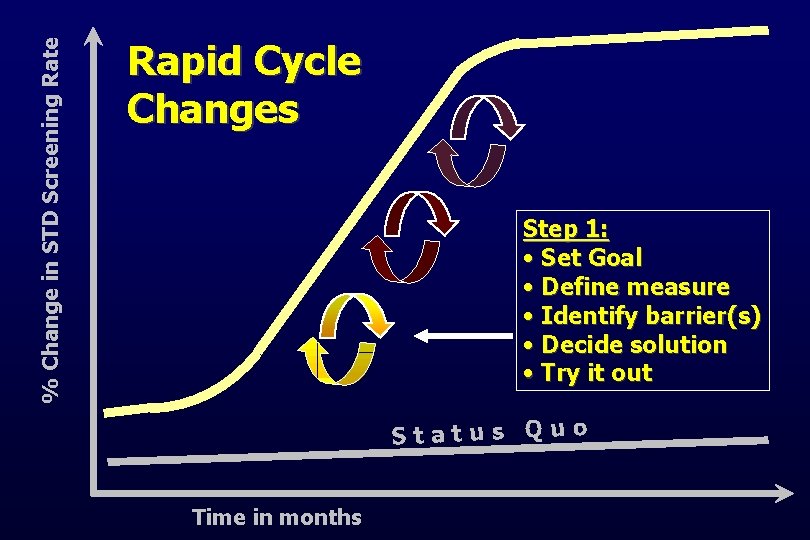 % Change in STD Screening Rate

Rapid Cycle Changes

Step 1:
• Set Goal
• Define measure
• Identify barrier(s)
• Decide solution
• Try it out

Status Quo

Time in months